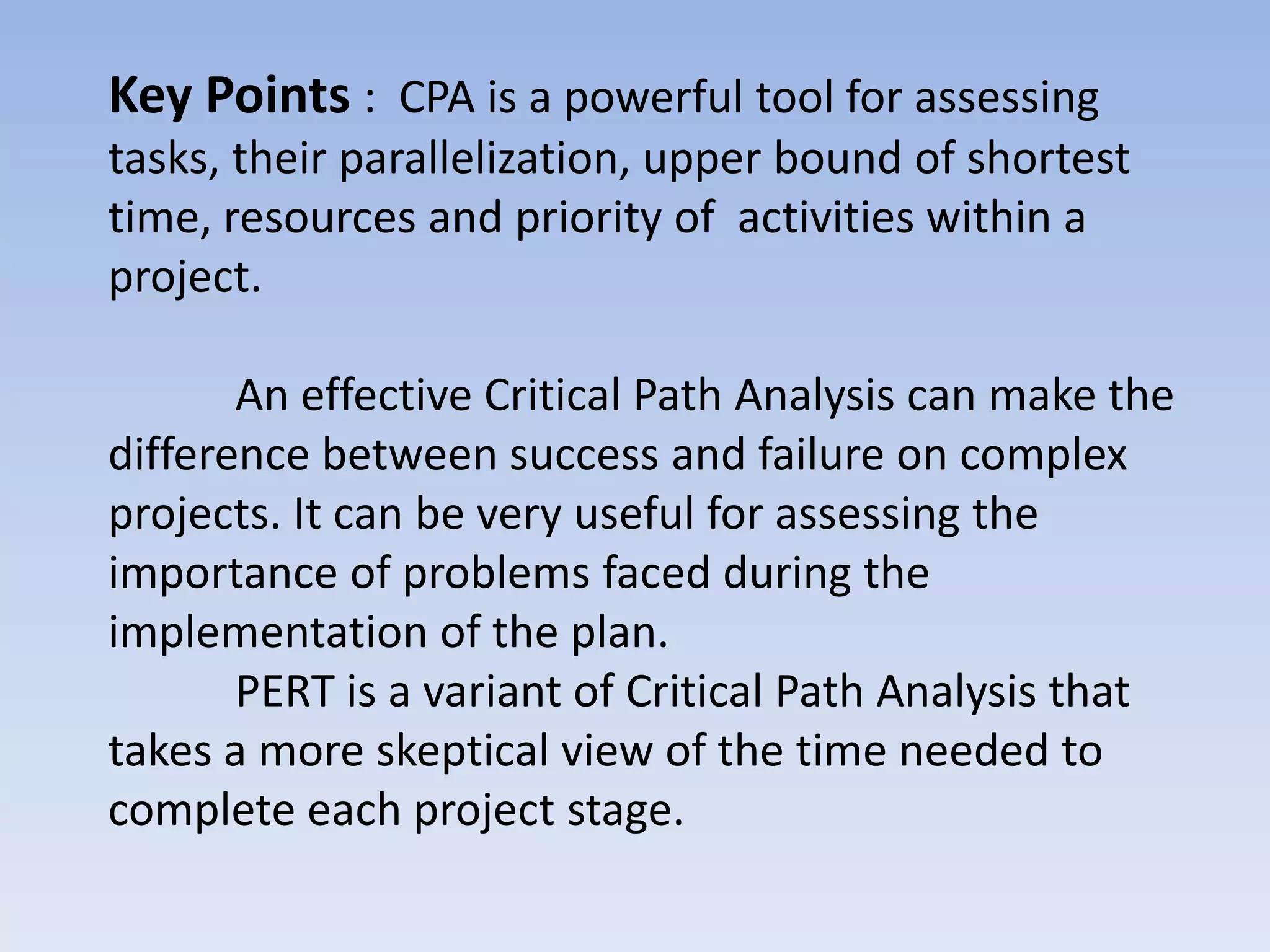 Key Points : CPA is a powerful tool for assessing tasks, their parallelization, upper bound of shortest time, resources and priority of activities within a project.

An effective Critical Path Analysis can make the difference between success and failure on complex projects. It can be very useful for assessing the importance of problems faced during the implementation of the plan.

PERT is a variant of Critical Path Analysis that takes a more skeptical view of the time needed to complete each project stage.